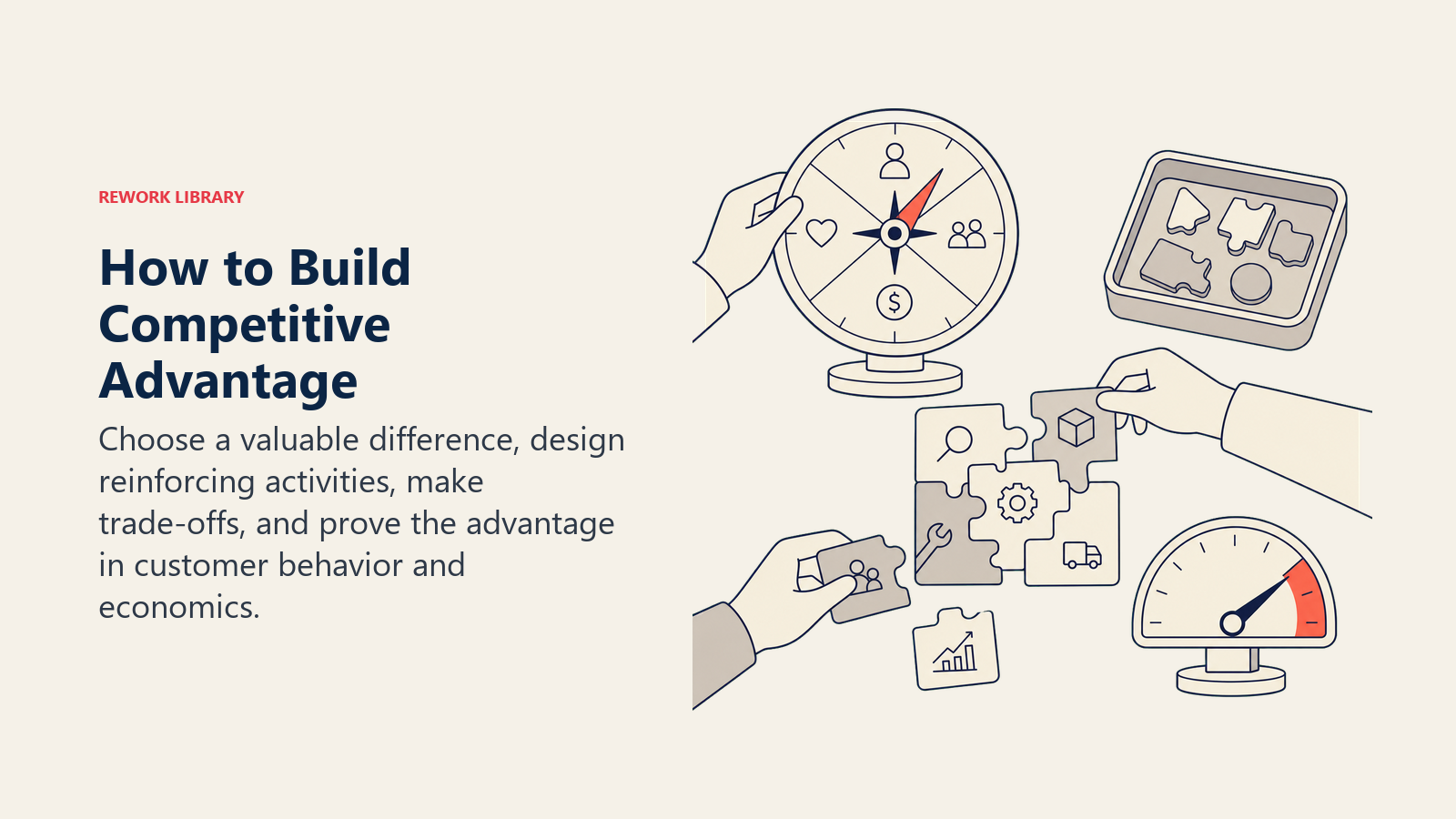 REWORK LIBRARY

How to Build Competitive Advantage

Choose a valuable difference, design reinforcing activities, make trade-offs, and prove the advantage in customer behavior and economics.